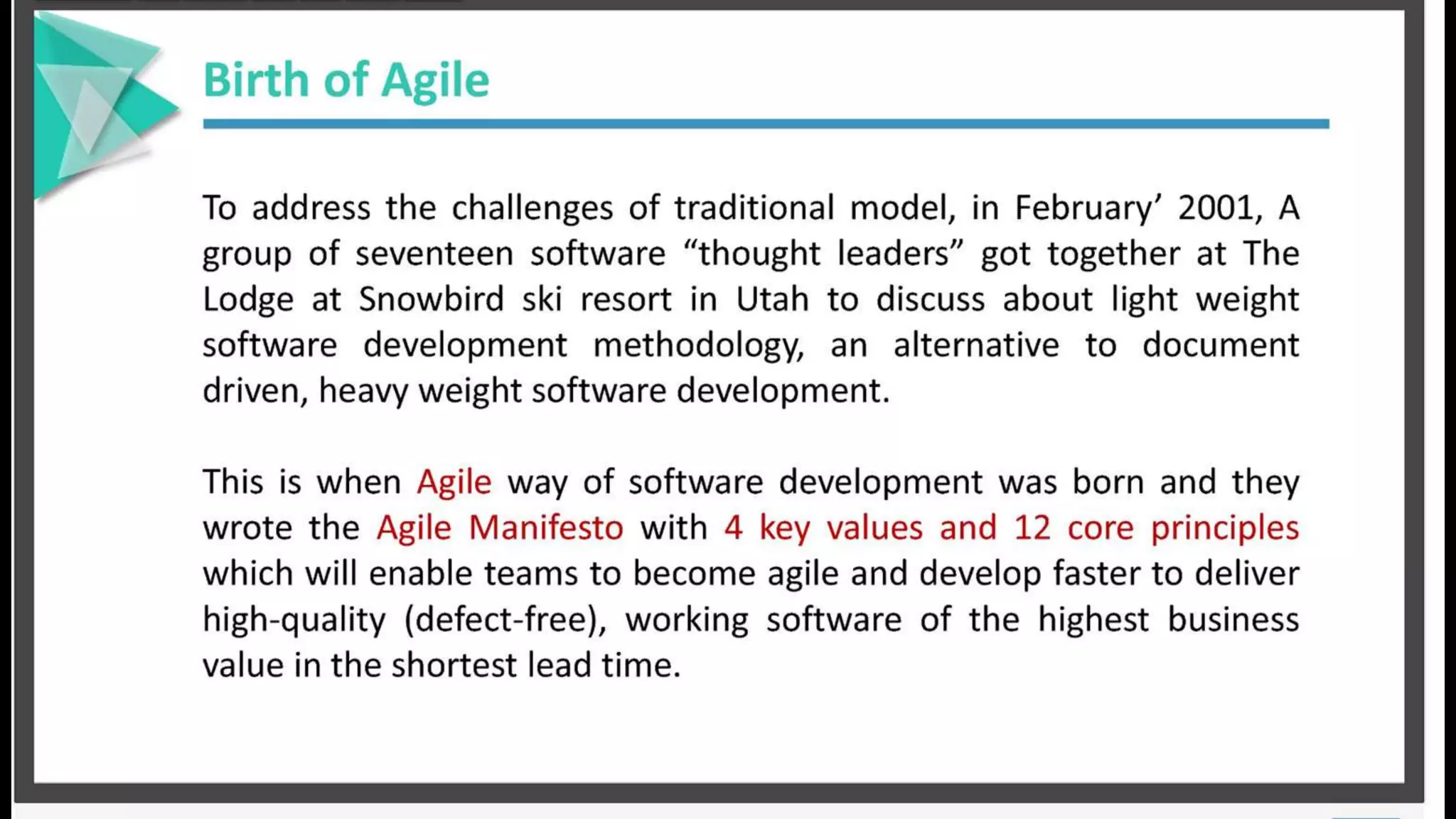 Birth of Agile

To address the challenges of traditional model, in February’ 2001, A group of seventeen software “thought leaders” got together at The Lodge at Snowbird ski resort in Utah to discuss about light weight software development methodology, an alternative to document driven, heavy weight software development.

This is when Agile way of software development was born and they wrote the Agile Manifesto with 4 key values and 12 core principles which will enable teams to become agile and develop faster to deliver high-quality (defect-free), working software of the highest business value in the shortest lead time.